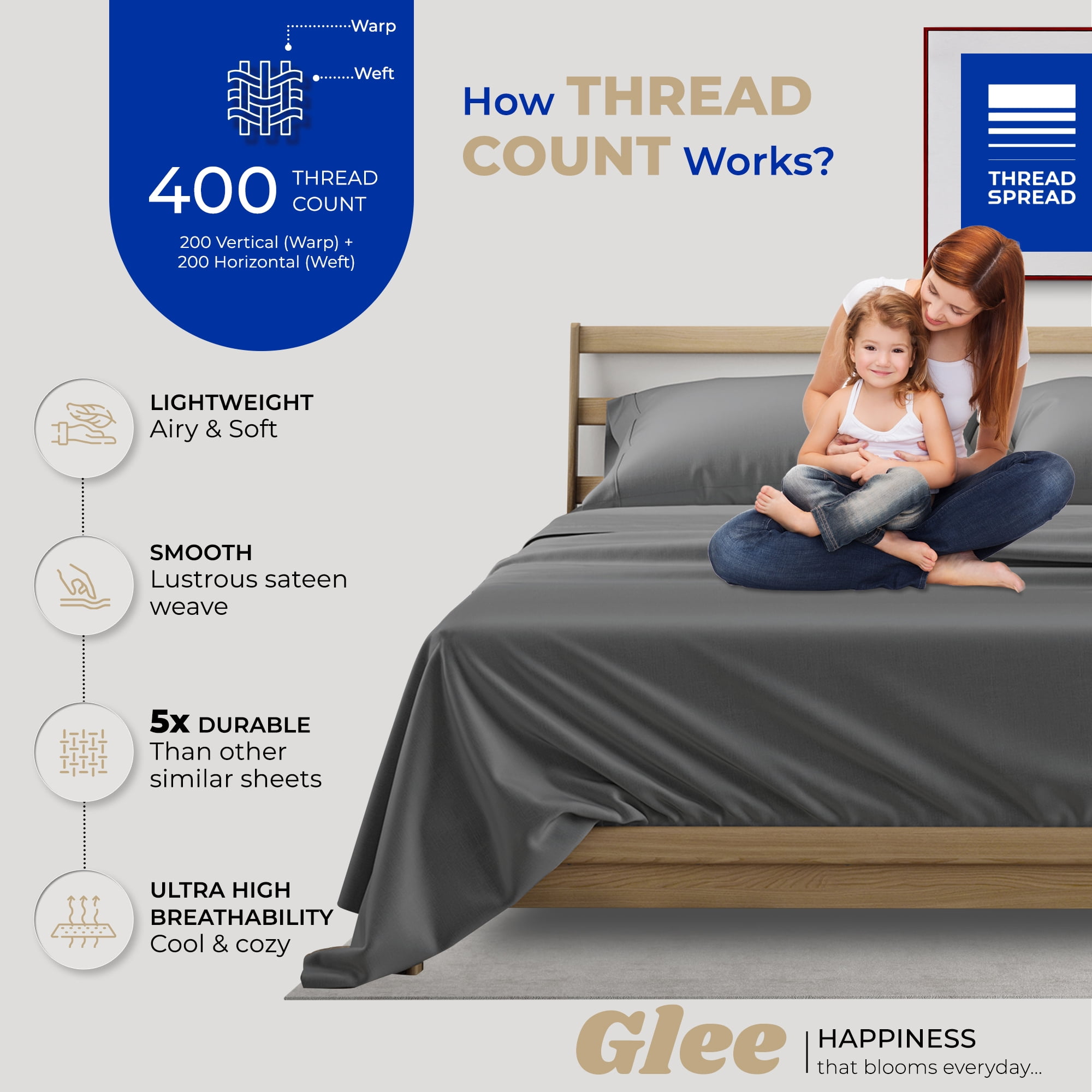 Warp

Weft

400 THREAD COUNT

200 Vertical (Warp) +
200 Horizontal (Weft)

How THREAD COUNT Works?

THREAD SPREAD

LIGHTWEIGHT
Airy & Soft

SMOOTH
Lustrous sateen weave

5x DURABLE
Than other similar sheets

ULTRA HIGH BREATHABILITY
Cool & cozy

Glee

HAPPINESS
that blooms everyday...